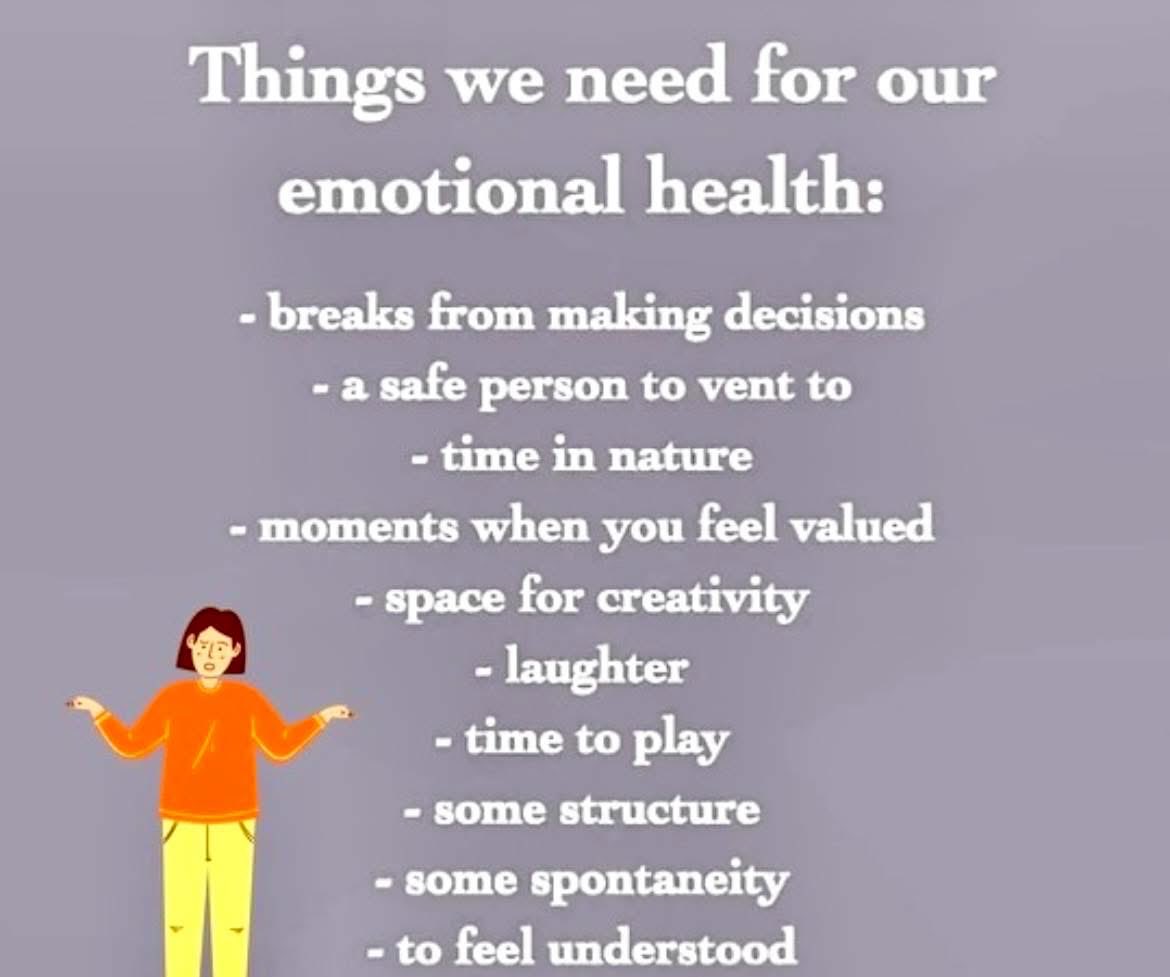 Things we need for our emotional health:

- breaks from making decisions
- a safe person to vent to
- time in nature
- moments when you feel valued
- space for creativity
- laughter
- time to play
- some structure
- some spontaneity
- to feel understood